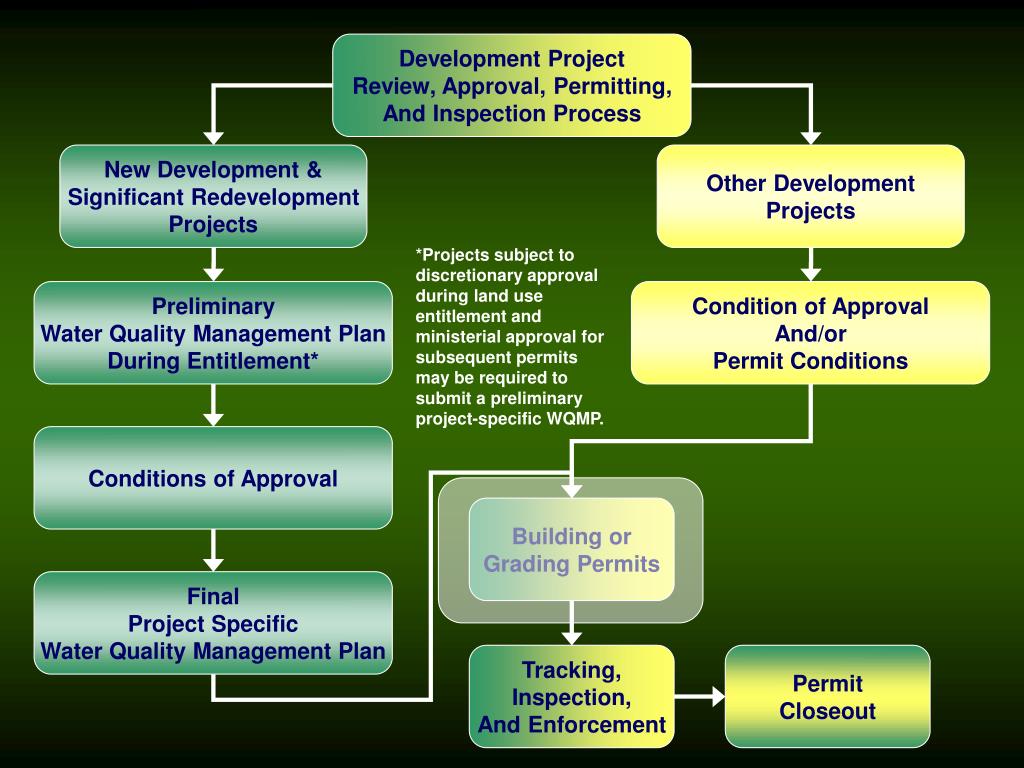 Development Project
Review, Approval, Permitting,
And Inspection Process

New Development &
Significant Redevelopment
Projects

Preliminary
Water Quality Management Plan
During Entitlement*

Conditions of Approval

Final
Project Specific
Water Quality Management Plan

*Projects subject to discretionary approval during land use entitlement and ministerial approval for subsequent permits may be required to submit a preliminary project-specific WQMP.

Other Development
Projects

Condition of Approval
And/or
Permit Conditions

Building or
Grading Permits

Tracking,
Inspection,
And Enforcement

Permit
Closeout